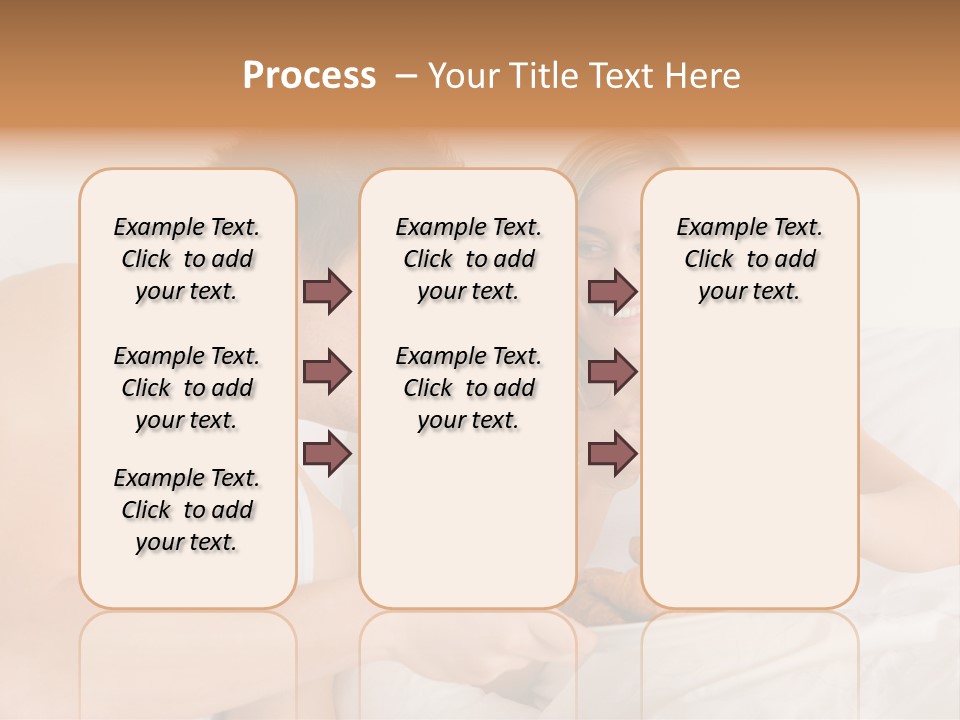 Process – Your Title Text Here

Example Text. Click to add your text.

Example Text. Click to add your text.

Example Text. Click to add your text.

Example Text. Click to add your text.

Example Text. Click to add your text.

Example Text. Click to add your text.